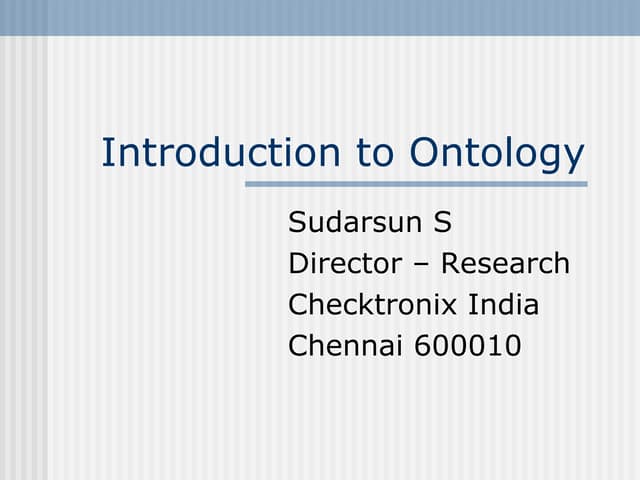 Introduction to Ontology

Sudarsun S
Director – Research
Checktronix India
Chennai 600010